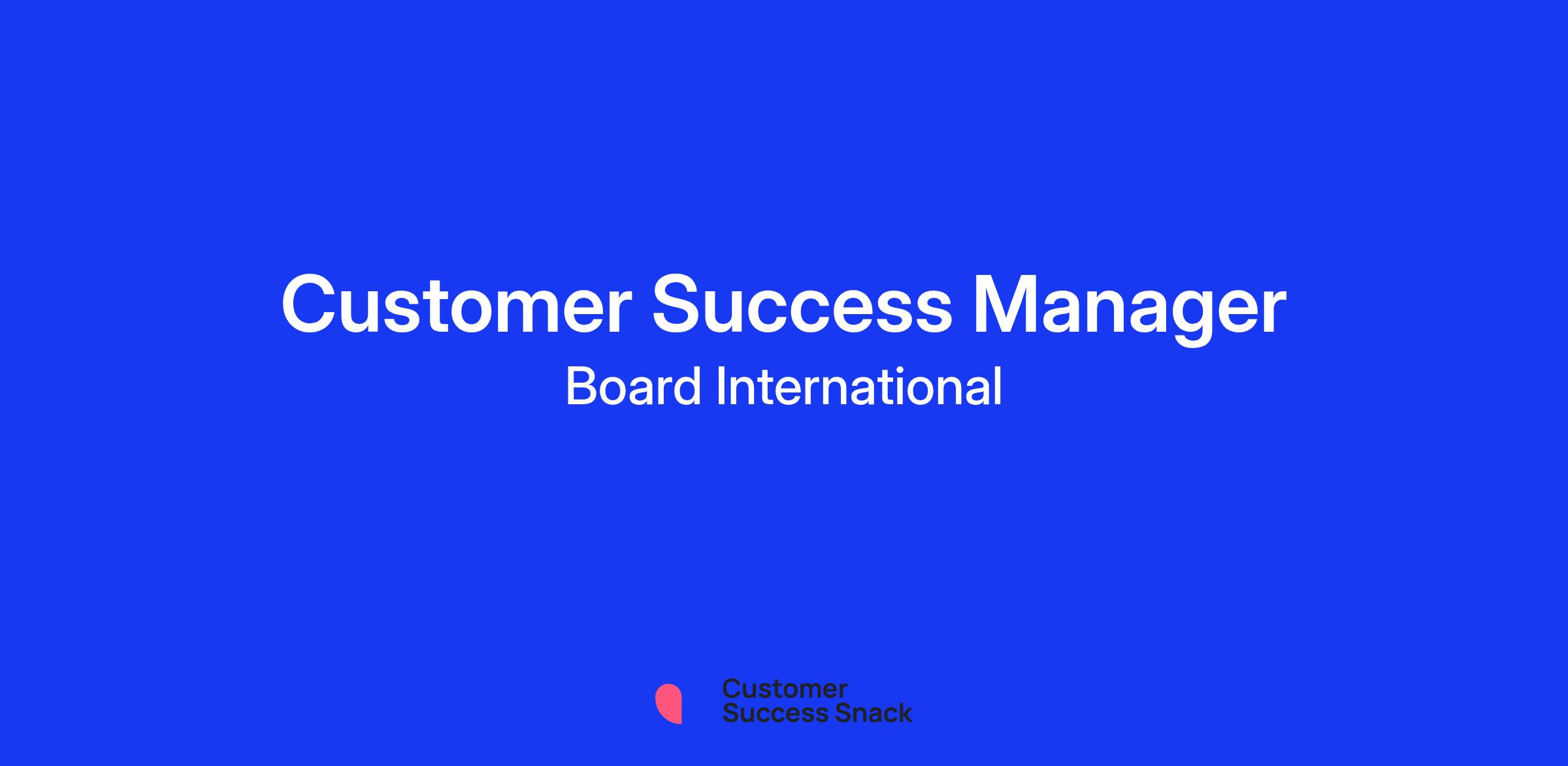 Customer Success Manager
Board International

Customer
Success Snack